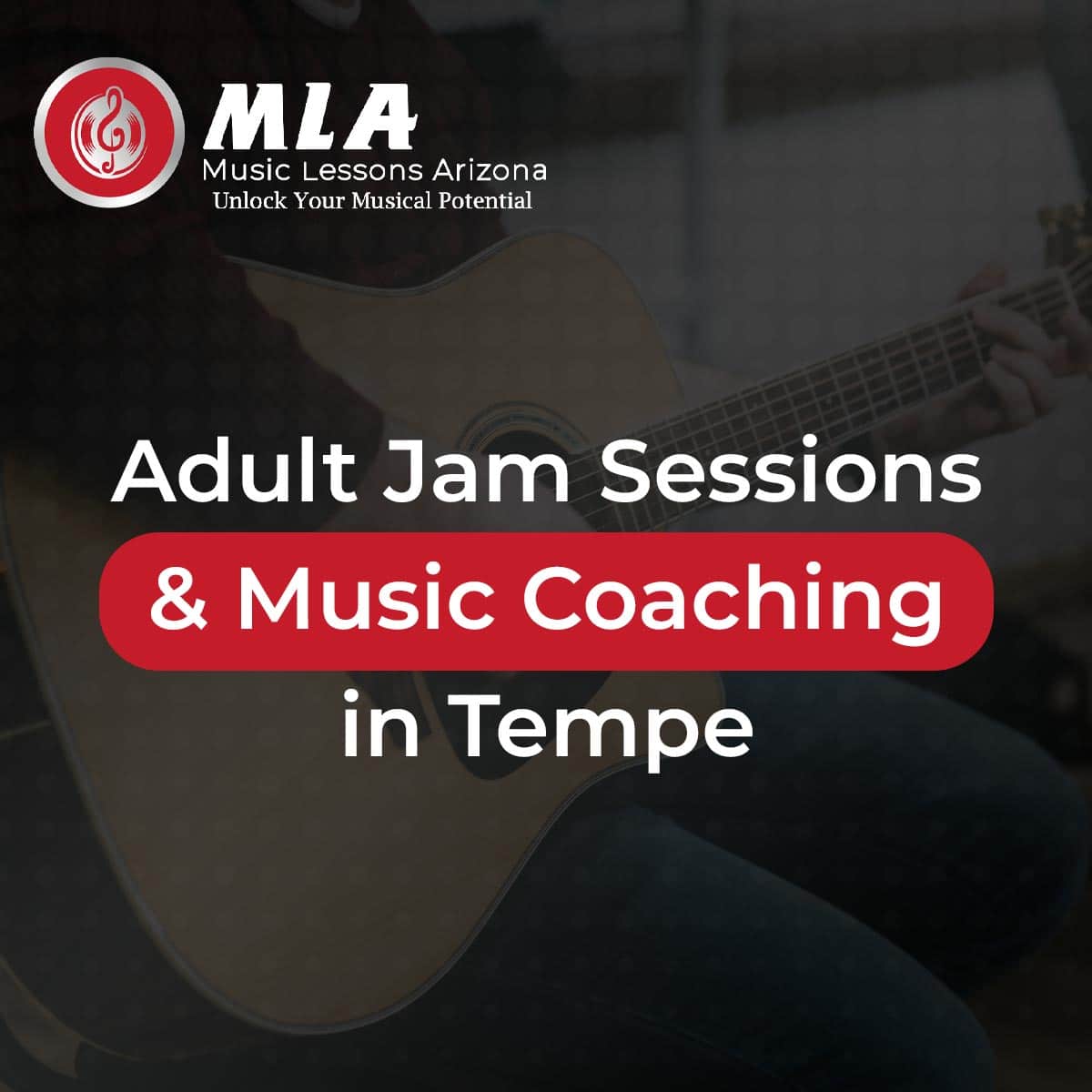 MLA
Music Lessons Arizona
Unlock Your Musical Potential

Adult Jam Sessions
& Music Coaching
in Tempe